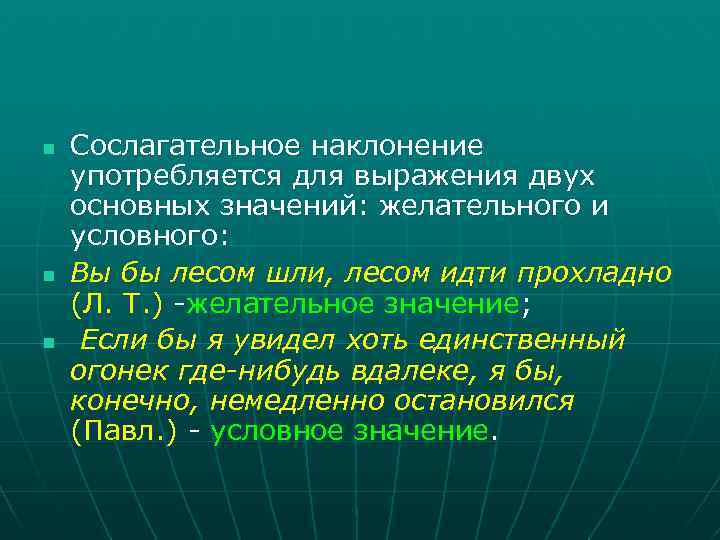 Сослагательное наклонение употребляется для выражения двух основных значений: желательного и условного:

Вы бы лесом шли, лесом идти прохладно (Л. Т.) -желательное значение;

Если бы я увидел хоть единственный огонек где-нибудь вдалеке, я бы, конечно, немедленно остановился (Павл.) - условное значение.